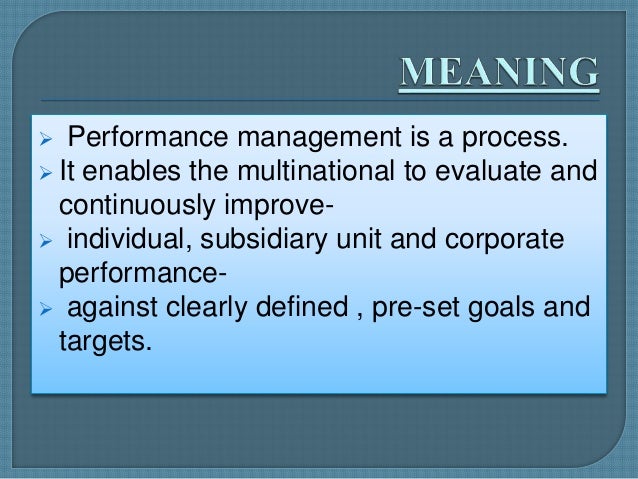 MEANING

➢ Performance management is a process.
➢ It enables the multinational to evaluate and continuously improve-
➢ individual, subsidiary unit and corporate performance-
➢ against clearly defined , pre-set goals and targets.